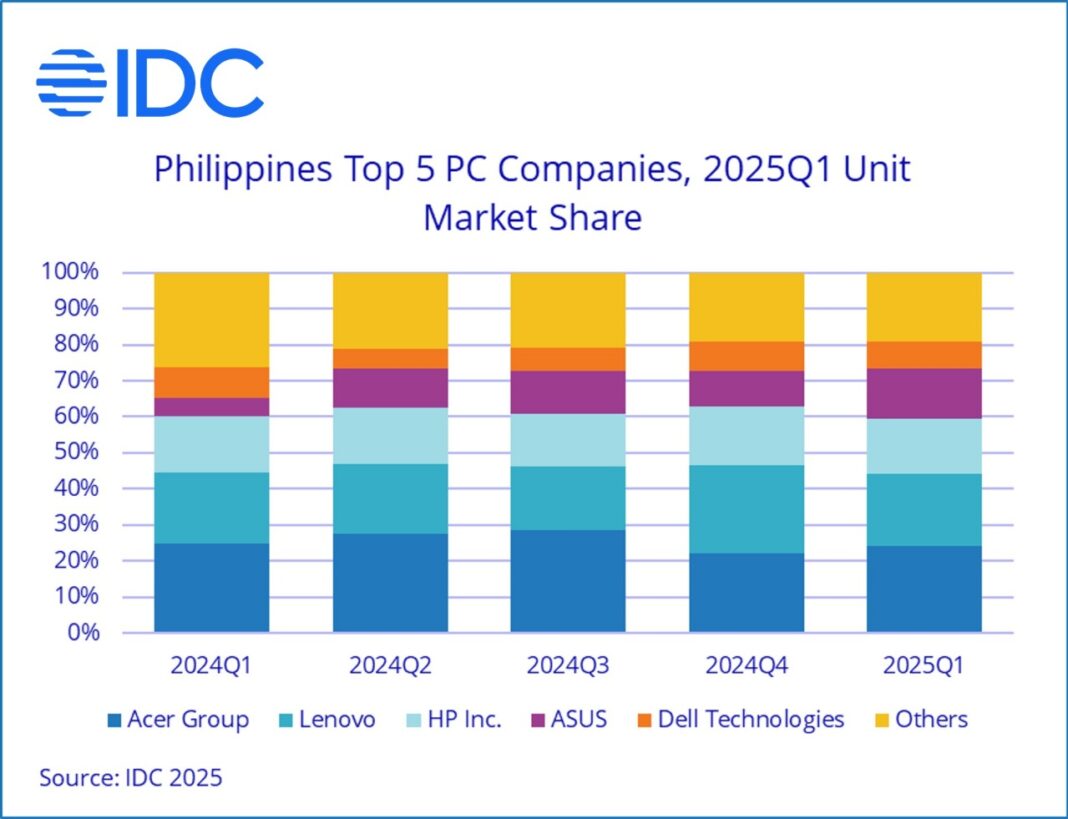 IDC

Philippines Top 5 PC Companies, 2025Q1 Unit Market Share

100%
90%
80%
70%
60%
50%
40%
30%
20%
10%
0%

2024Q1 2024Q2 2024Q3 2024Q4 2025Q1

Acer Group Lenovo HP Inc. ASUS Dell Technologies Others

Source: IDC 2025